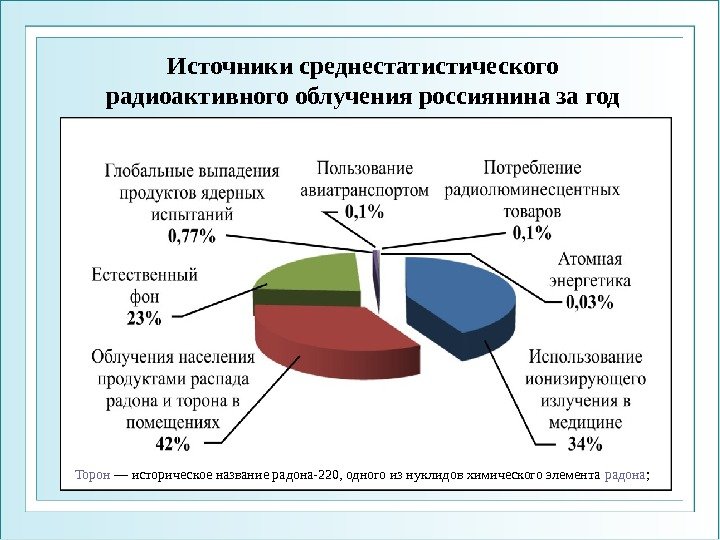 Источники среднестатистического радиоактивного облучения россиянина за год

Глобальные выпадения продуктов ядерных испытаний
0,77%

Пользование авиатранспортом
0,1%

Потребление радиолюминесцентных товаров
0,1%

Атомная энергетика
0,03%

Естественный фон
23%

Облучения населения продуктами распада радона и торона в помещениях
42%

Использование ионизирующего излучения в медицине
34%

Торон — историческое название радона-220, одного из нуклидов химического элемента радона;